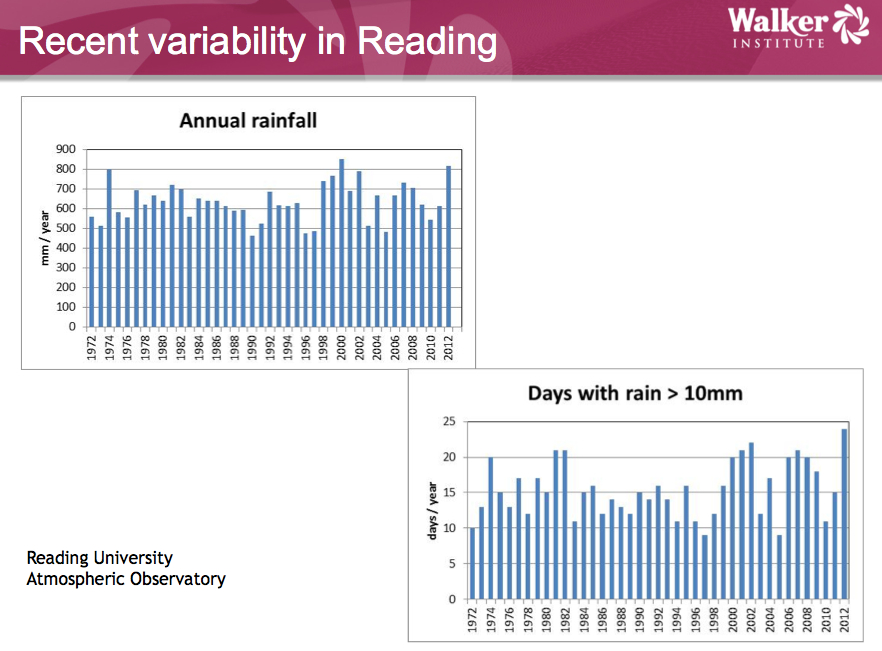 Recent variability in Reading

Walker INSTITUTE

Annual rainfall

mm / year

900
800
700
600
500
400
300
200
100
0

1972 1974 1976 1978 1980 1982 1984 1986 1988 1990 1992 1994 1996 1998 2000 2002 2004 2006 2008 2010 2012

Days with rain > 10mm

days / year

25
20
15
10
5
0

1972 1974 1976 1978 1980 1982 1984 1986 1988 1990 1992 1994 1996 1998 2000 2002 2004 2006 2008 2010 2012

Reading University
Atmospheric Observatory